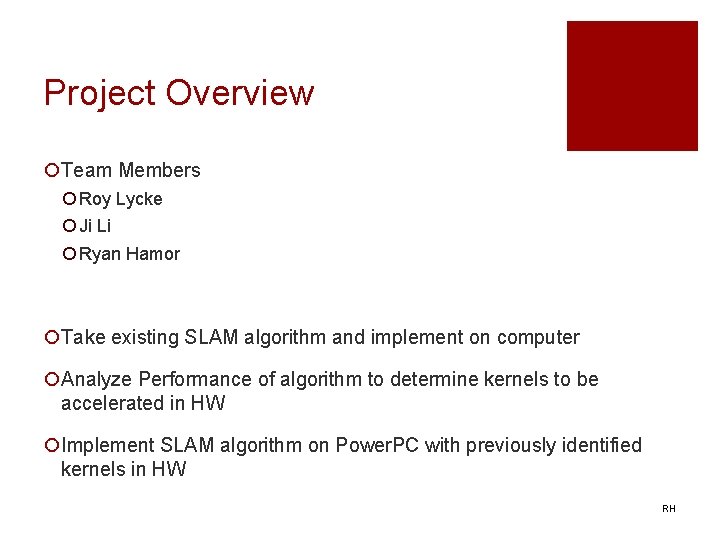 Project Overview

Team Members
Roy Lycke
Ji Li
Ryan Hamor

Take existing SLAM algorithm and implement on computer

Analyze Performance of algorithm to determine kernels to be accelerated in HW

Implement SLAM algorithm on PowerPC with previously identified kernels in HW

RH